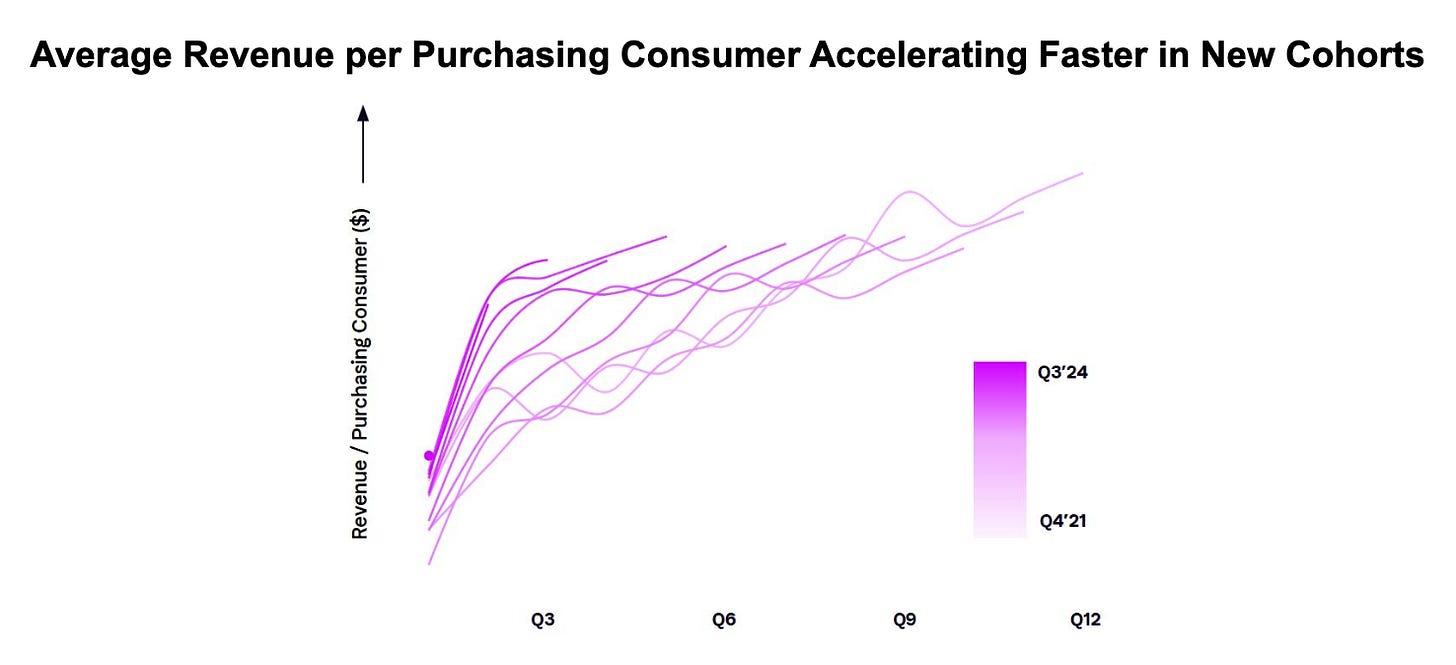 Average Revenue per Purchasing Consumer Accelerating Faster in New Cohorts

Revenue / Purchasing Consumer ($)

Q3'24

Q4'21

Q3

Q6

Q9

Q12